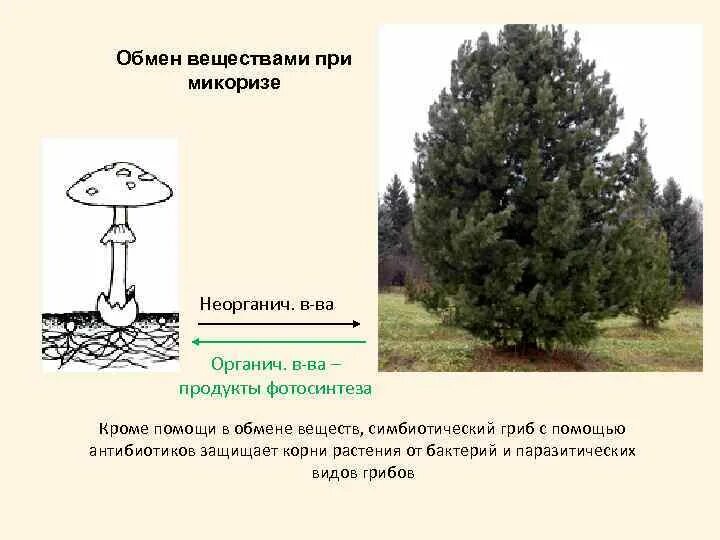 Обмен веществами при микоризе

Неорганич. в-ва

Органич. в-ва – продукты фотосинтеза

Кроме помощи в обмене веществ, симбиотический гриб с помощью антибиотиков защищает корни растения от бактерий и паразитических видов грибов